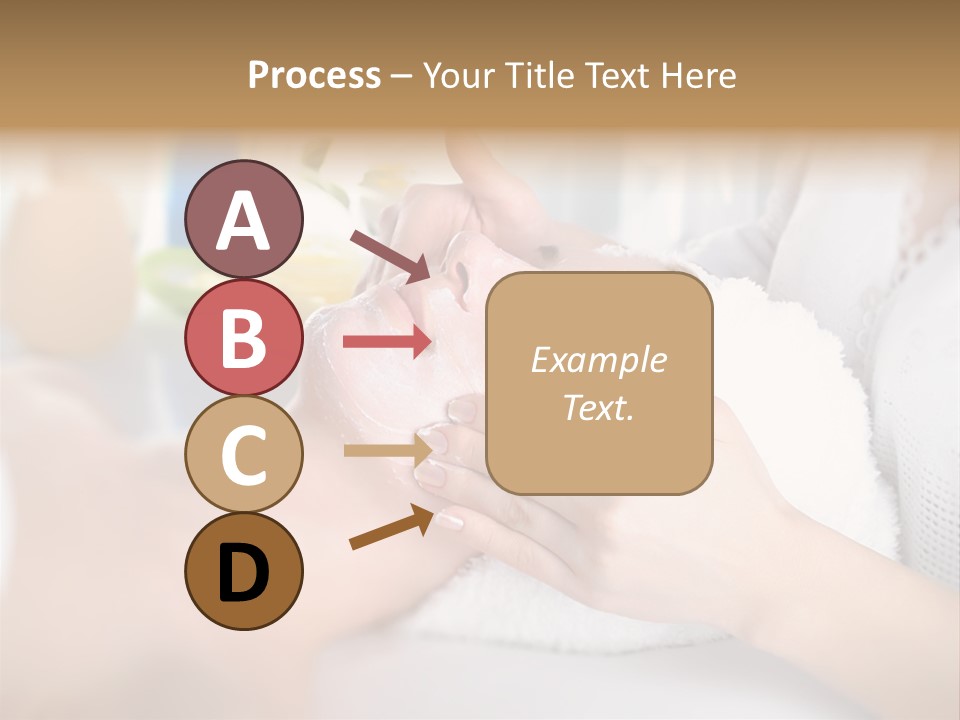 Process – Your Title Text Here

A

B

C

D

Example Text.